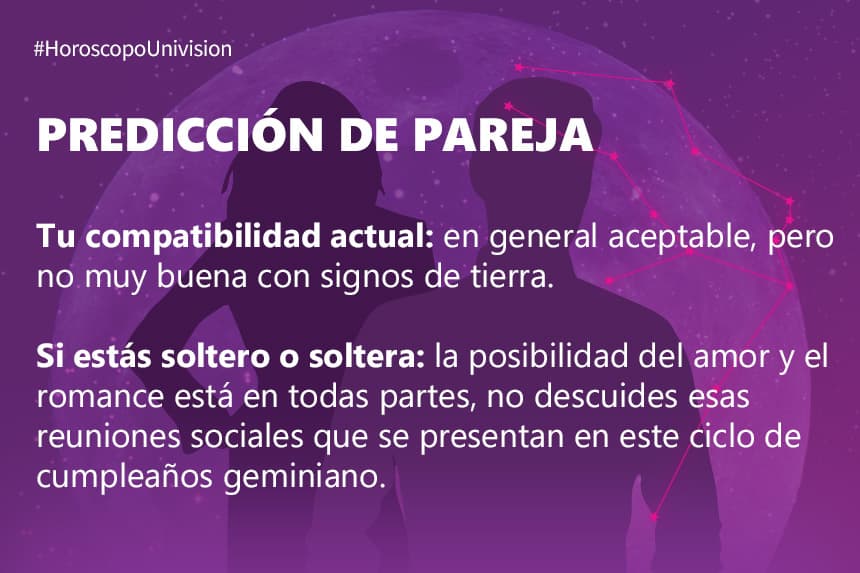 #HoroscopoUnivision

PREDICCIÓN DE PAREJA

Tu compatibilidad actual: en general aceptable, pero no muy buena con signos de tierra.

Si estás soltero o soltera: la posibilidad del amor y el romance está en todas partes, no descuides esas reuniones sociales que se presentan en este ciclo de cumpleaños geminiano.